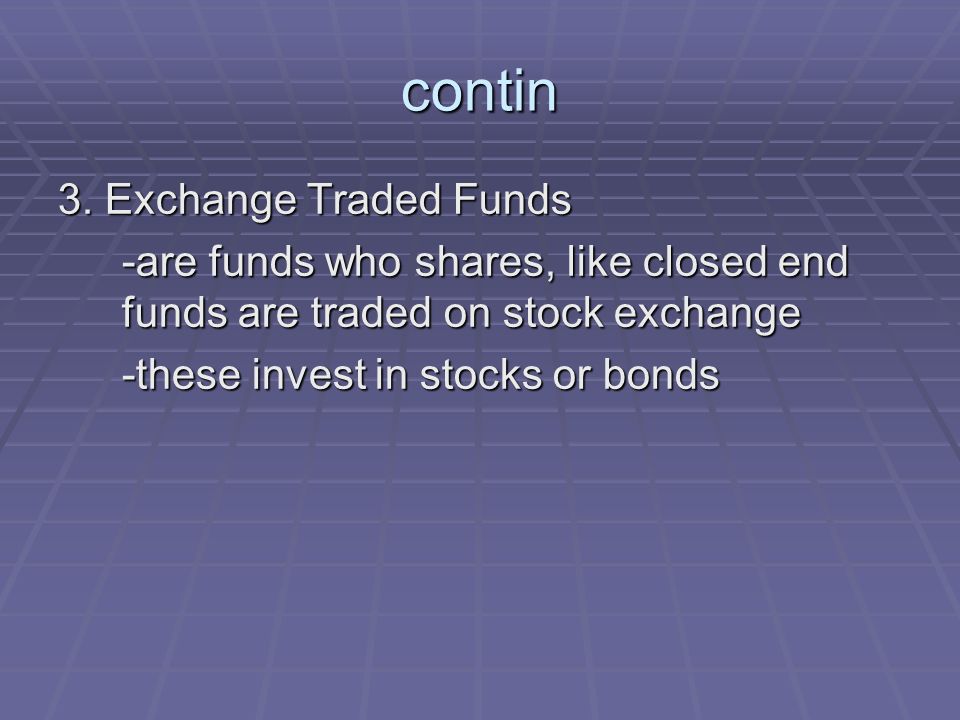 contin

3. Exchange Traded Funds

-are funds who shares, like closed end funds are traded on stock exchange

-these invest in stocks or bonds